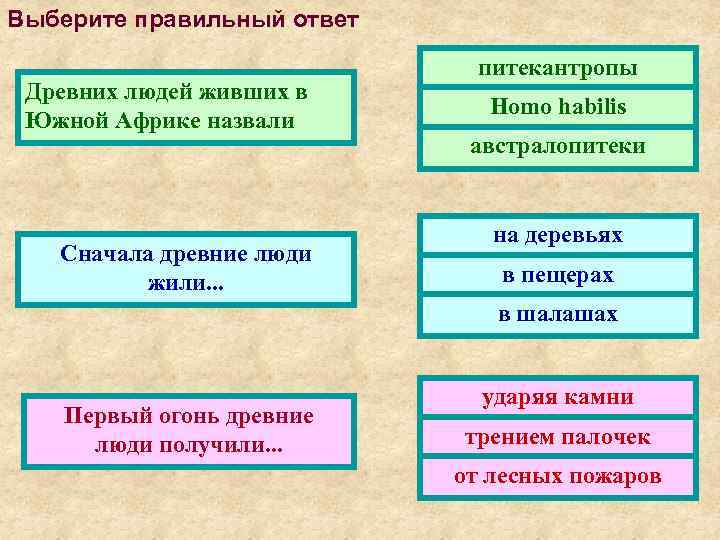 Выберите правильный ответ

Древних людей живших в Южной Африке назвали

питекантропы

Homo habilis

австралопитеки

Сначала древние люди жили...

на деревьях

в пещерах

в шалашах

Первый огонь древние люди получили...

ударяя камни

трением палочек

от лесных пожаров